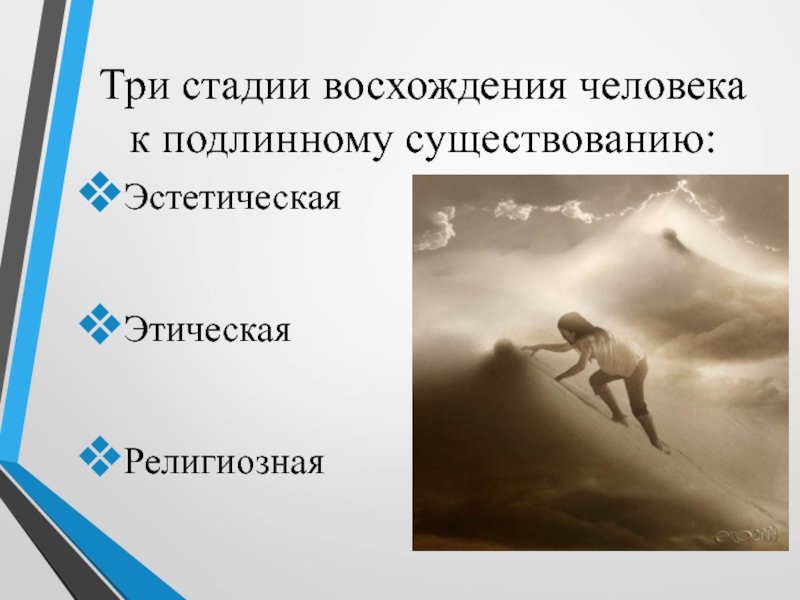 Три стадии восхождения человека к подлинному существованию:

❖Эстетическая

❖Этическая

❖Религиозная